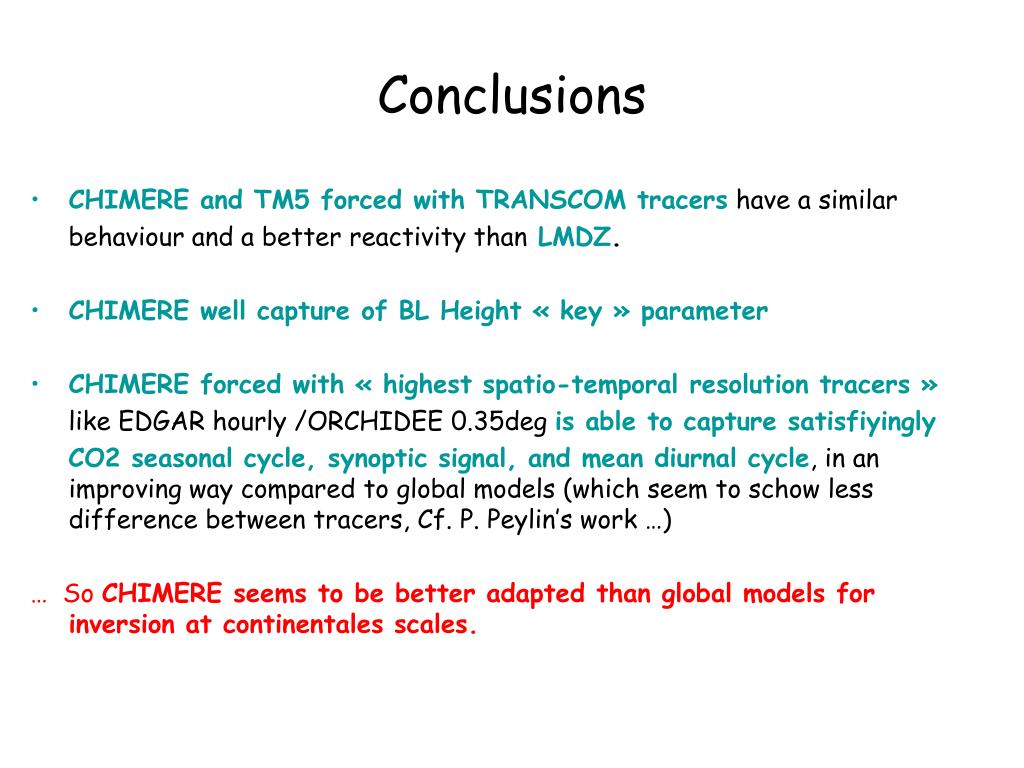 Conclusions

• CHIMERE and TM5 forced with TRANSCOM tracers have a similar behaviour and a better reactivity than LMDZ.

• CHIMERE well capture of BL Height « key » parameter

• CHIMERE forced with « highest spatio-temporal resolution tracers » like EDGAR hourly /ORCHIDEE 0.35deg is able to capture satisfiyingly CO2 seasonal cycle, synoptic signal, and mean diurnal cycle, in an improving way compared to global models (which seem to schow less difference between tracers, Cf. P. Peylin's work …)

… So CHIMERE seems to be better adapted than global models for inversion at continentales scales.